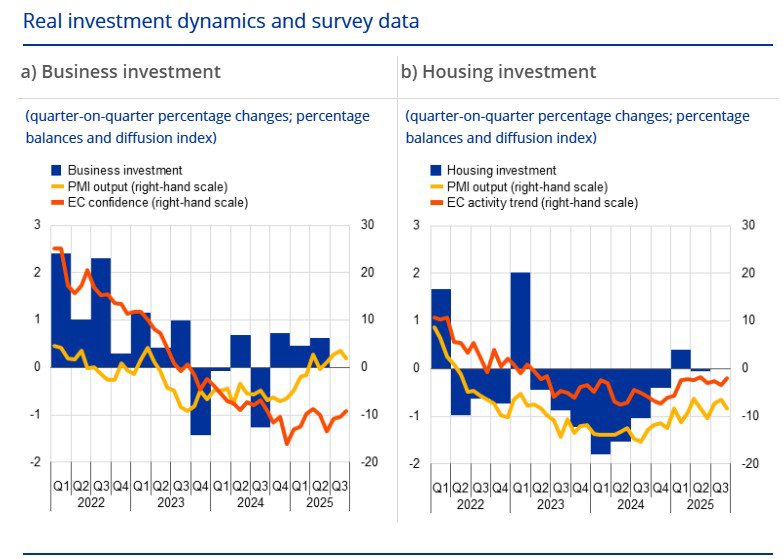 Real investment dynamics and survey data

a) Business investment

(quarter-on-quarter percentage changes; percentage balances and diffusion index)

Business investment
PMI output (right-hand scale)
EC confidence (right-hand scale)

3
2
1
0
-1
-2

30
20
10
0
-10
-20

Q1 Q2 Q3 Q4 Q1 Q2 Q3 Q4 Q1 Q2 Q3 Q4 Q1 Q2 Q3
2022 2023 2024 2025

b) Housing investment

(quarter-on-quarter percentage changes; percentage balances and diffusion index)

Housing investment
PMI output (right-hand scale)
EC activity trend (right-hand scale)

3
2
1
0
-1
-2

30
20
10
0
-10
-20

Q1 Q2 Q3 Q4 Q1 Q2 Q3 Q4 Q1 Q2 Q3 Q4 Q1 Q2 Q3
2022 2023 2024 2025